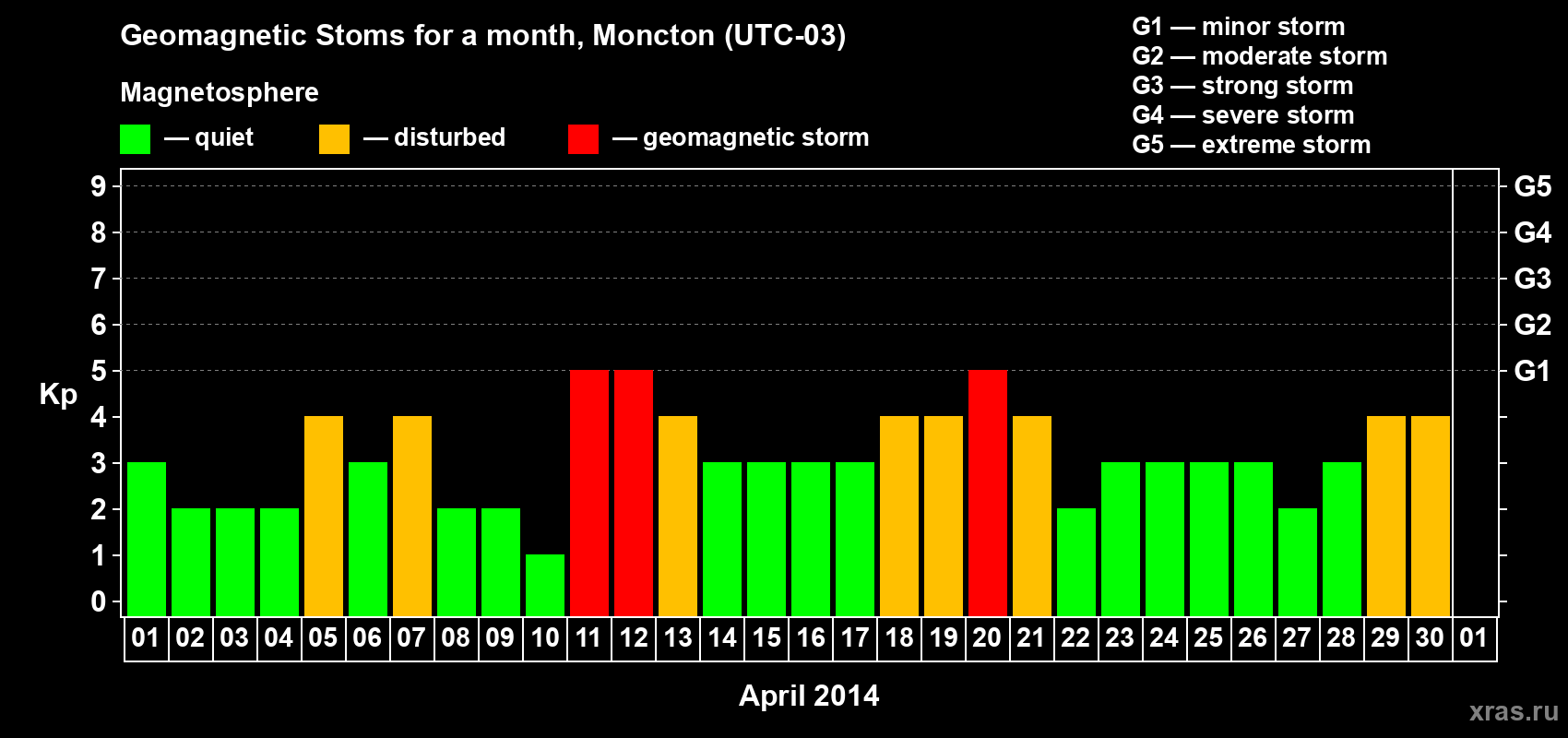 Geomagnetic Stoms for a month, Moncton (UTC-03)

Magnetosphere

— quiet — disturbed — geomagnetic storm

G1 — minor storm
G2 — moderate storm
G3 — strong storm
G4 — severe storm
G5 — extreme storm

Kp

9
8
7
6
5
4
3
2
1
0

G5
G4
G3
G2
G1

01 02 03 04 05 06 07 08 09 10 11 12 13 14 15 16 17 18 19 20 21 22 23 24 25 26 27 28 29 30 01

April 2014

xras.ru